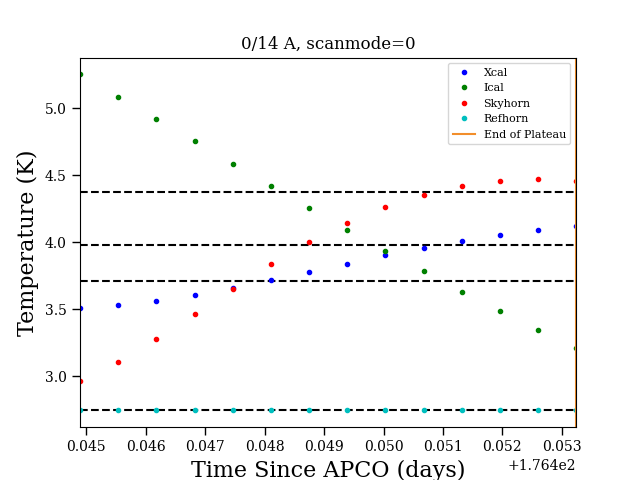 0/14 A, scanmode=0

Xcal
Ical
Skyhorn
Refhorn
End of Plateau

Temperature (K)

5.0
4.5
4.0
3.5
3.0

0.045
0.046
0.047
0.048
0.049
0.050
0.051
0.052
0.053
+1.764e2

Time Since APCO (days)